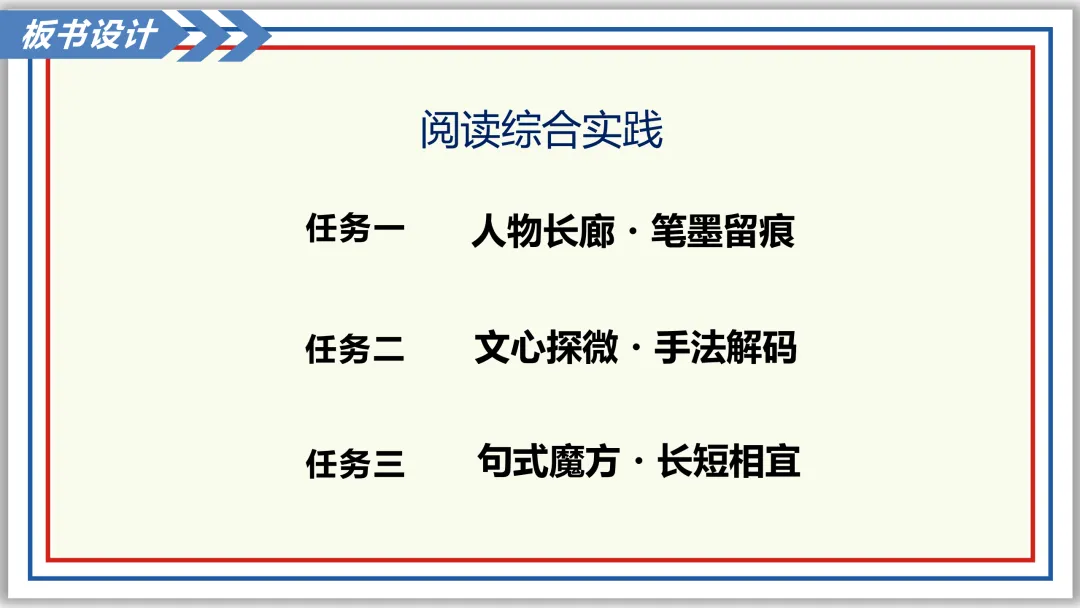 板书设计

阅读综合实践

任务一　人物长廊 · 笔墨留痕

任务二　文心探微 · 手法解码

任务三　句式魔方 · 长短相宜